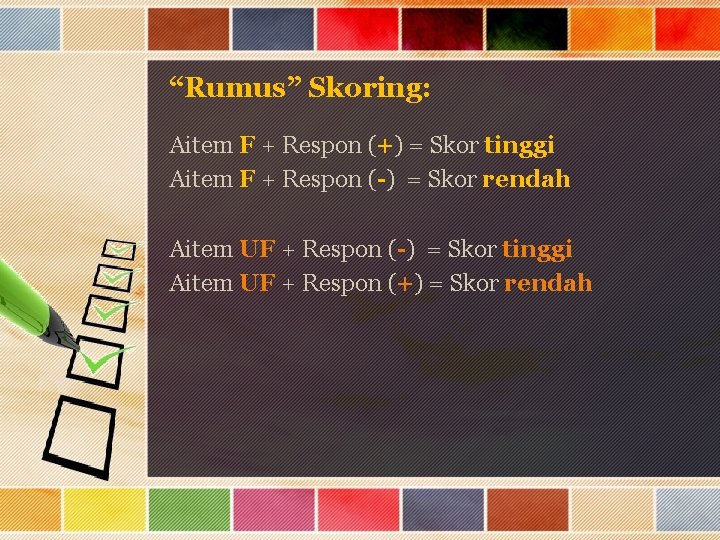 “Rumus” Skoring:

Aitem F + Respon (+) = Skor tinggi
Aitem F + Respon (-) = Skor rendah

Aitem UF + Respon (-) = Skor tinggi
Aitem UF + Respon (+) = Skor rendah